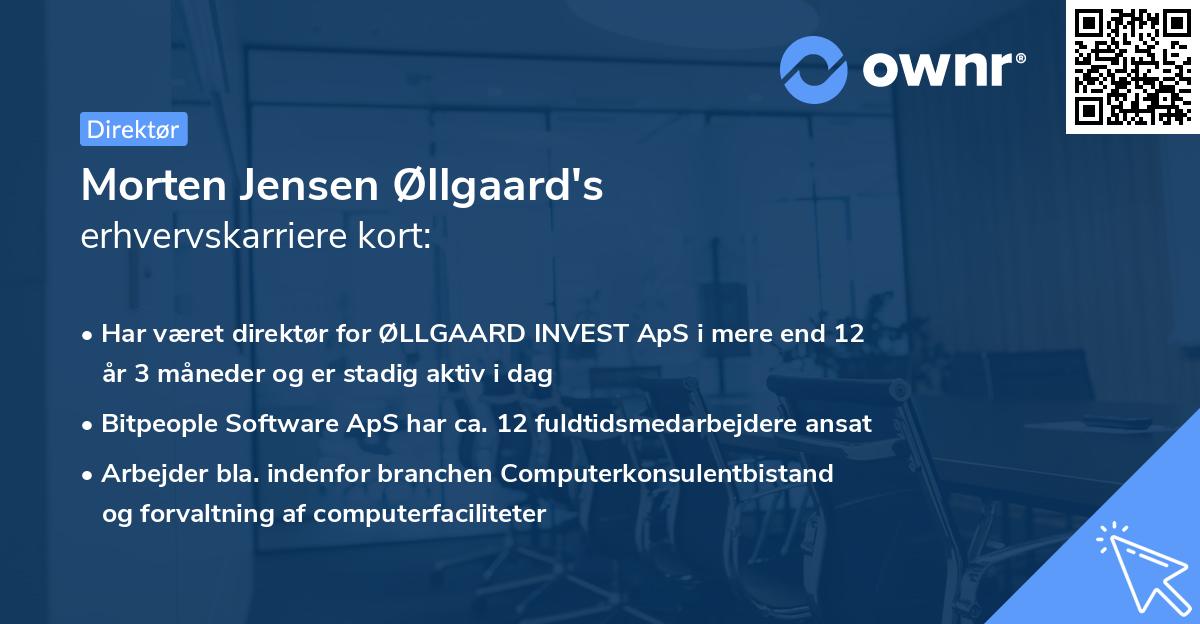 ownr®

Direktør

Morten Jensen Øllgaard's
erhvervskarriere kort:

• Har været direktør for ØLLGAARD INVEST ApS i mere end 12 år 3 måneder og er stadig aktiv i dag

• Bitpeople Software ApS har ca. 12 fuldtidsmedarbejdere ansat

• Arbejder bla. indenfor branchen Computerkonsulentbistand og forvaltning af computerfaciliteter